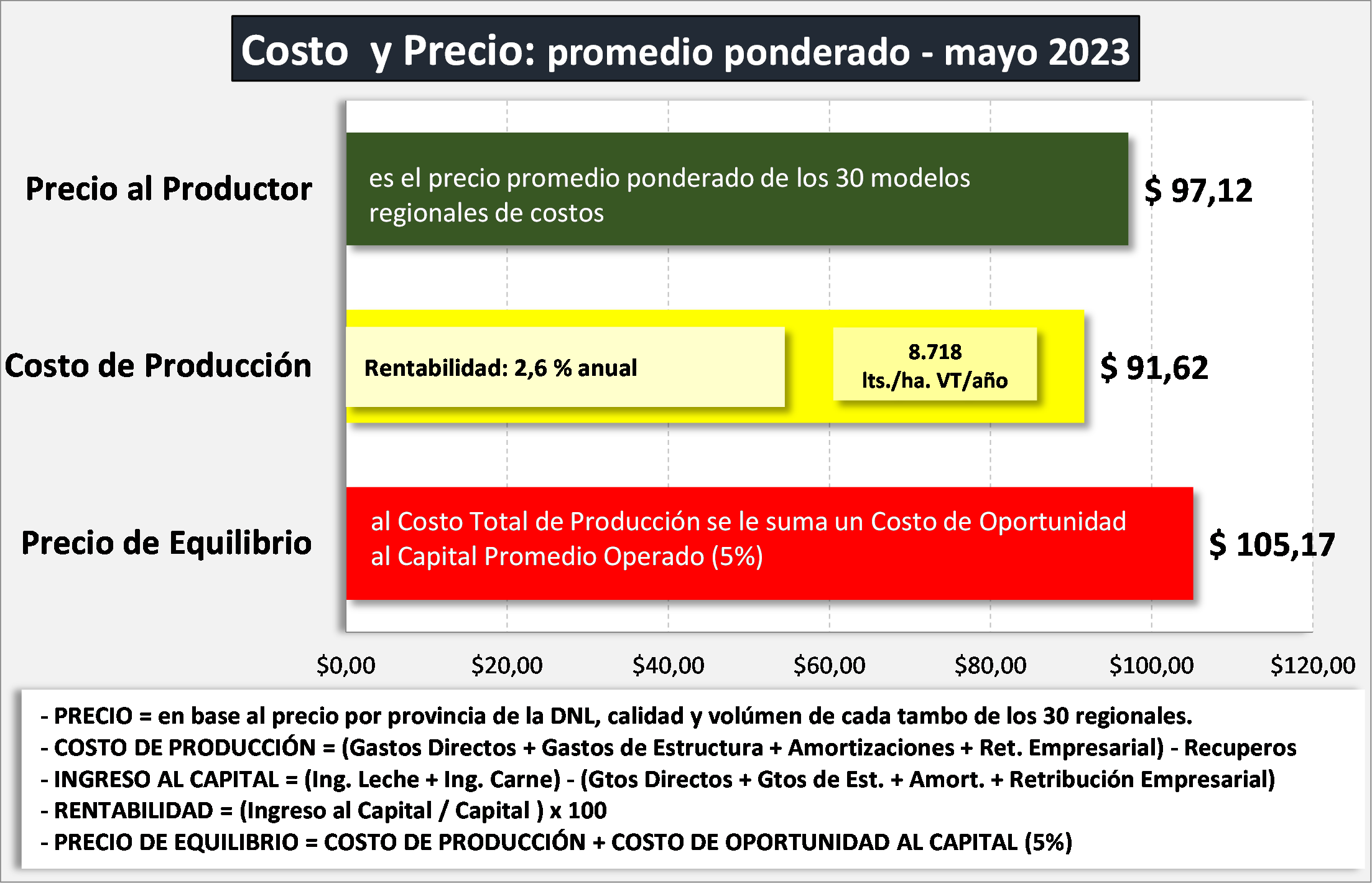 Costo y Precio: promedio ponderado - mayo 2023

Precio al Productor

es el precio promedio ponderado de los 30 modelos regionales de costos

$ 97,12

Costo de Producción

Rentabilidad: 2,6 % anual

8.718
lts./ha. VT/año

$ 91,62

Precio de Equilibrio

al Costo Total de Producción se le suma un Costo de Oportunidad al Capital Promedio Operado (5%)

$ 105,17

$0,00 $20,00 $40,00 $60,00 $80,00 $100,00 $120,00

- PRECIO = en base al precio por provincia de la DNL, calidad y volúmen de cada tambo de los 30 regionales.
- COSTO DE PRODUCCIÓN = (Gastos Directos + Gastos de Estructura + Amortizaciones + Ret. Empresarial) - Recuperos
- INGRESO AL CAPITAL = (Ing. Leche + Ing. Carne) - (Gtos Directos + Gtos de Est. + Amort. + Retribución Empresarial)
- RENTABILIDAD = (Ingreso al Capital / Capital ) x 100
- PRECIO DE EQUILIBRIO = COSTO DE PRODUCCIÓN + COSTO DE OPORTUNIDAD AL CAPITAL (5%)